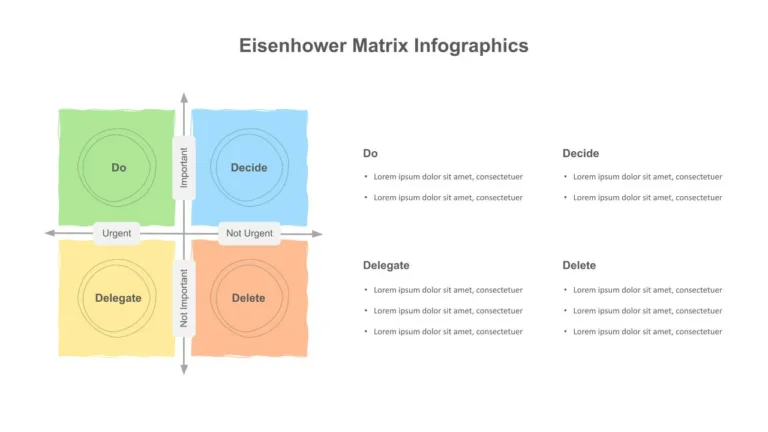 Eisenhower Matrix Infographics

Do

Important

Decide

Urgent

Not Urgent

Delegate

Not Important

Delete

Do
• Lorem ipsum dolor sit amet, consectetuer
• Lorem ipsum dolor sit amet, consectetuer

Decide
• Lorem ipsum dolor sit amet, consectetuer
• Lorem ipsum dolor sit amet, consectetuer

Delegate
• Lorem ipsum dolor sit amet, consectetuer
• Lorem ipsum dolor sit amet, consectetuer
• Lorem ipsum dolor sit amet, consectetuer

Delete
• Lorem ipsum dolor sit amet, consectetuer
• Lorem ipsum dolor sit amet, consectetuer
• Lorem ipsum dolor sit amet, consectetuer